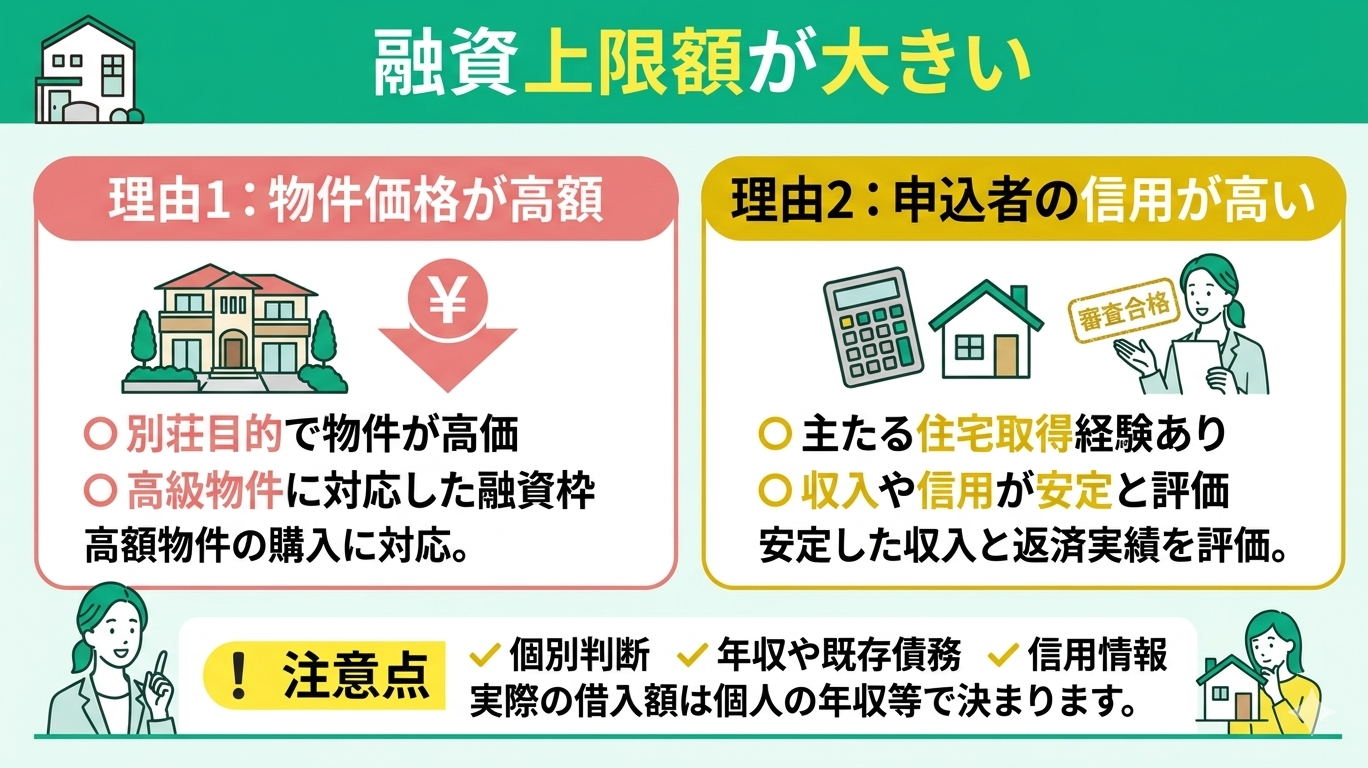 融資上限額が大きい

理由1：物件価格が高額

¥

○ 別荘目的で物件が高価
○ 高級物件に対応した融資枠
高額物件の購入に対応。

理由2：申込者の信用が高い

審査合格

○ 主たる住宅取得経験あり
○ 収入や信用が安定と評価
安定した収入と返済実績を評価。

！ 注意点
✓ 個別判断 ✓ 年収や既存債務 ✓ 信用情報
実際の借入額は個人の年収等で決まります。